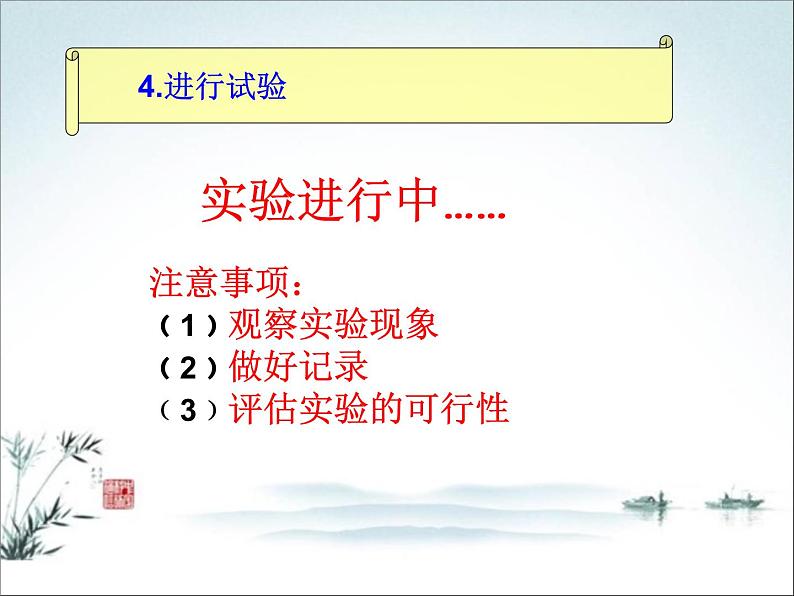 4.进行试验

实验进行中……

注意事项：
（1）观察实验现象
（2）做好记录
（3）评估实验的可行性